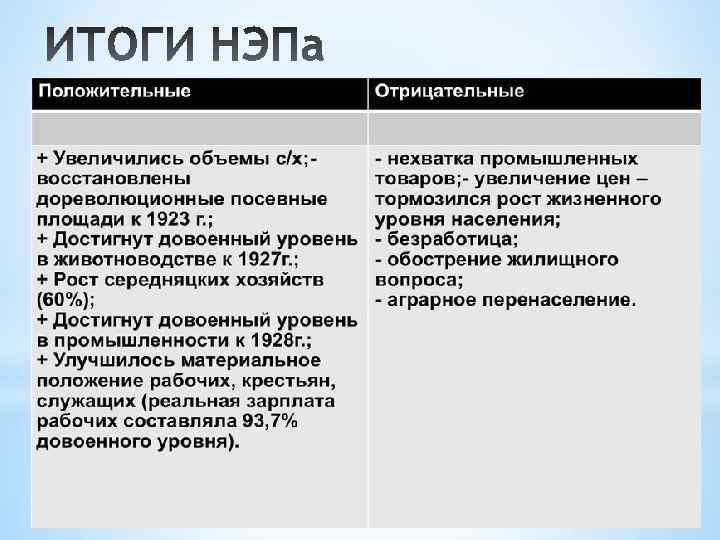 ИТОГИ НЭПа

| Положительные | Отрицательные |
|---|---|
| | |
| + Увеличились объемы с/х;- восстановлены дореволюционные посевные площади к 1923 г.; + Достигнут довоенный уровень в животноводстве к 1927г.; + Рост середняцких хозяйств (60%); + Достигнут довоенный уровень в промышленности к 1928г.; + Улучшилось материальное положение рабочих, крестьян, служащих (реальная зарплата рабочих составляла 93,7% довоенного уровня). | - нехватка промышленных товаров;- увеличение цен – тормозился рост жизненного уровня населения; - безработица; - обострение жилищного вопроса; - аграрное перенаселение. |